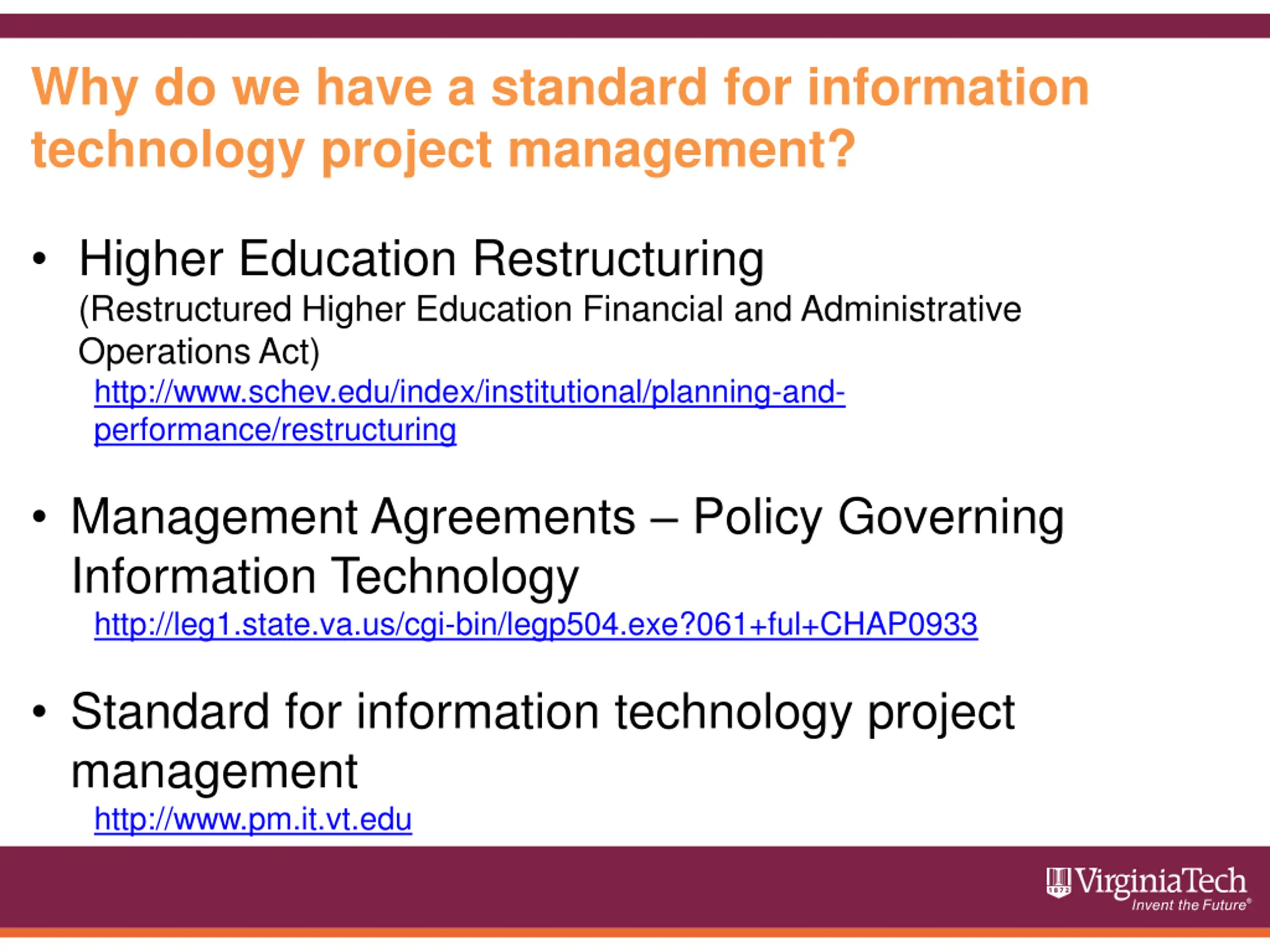 Why do we have a standard for information technology project management?

• Higher Education Restructuring
(Restructured Higher Education Financial and Administrative Operations Act)
http://www.schev.edu/index/institutional/planning-and-performance/restructuring

• Management Agreements – Policy Governing Information Technology
http://leg1.state.va.us/cgi-bin/legp504.exe?061+ful+CHAP0933

• Standard for information technology project management
http://www.pm.it.vt.edu

VirginiaTech
Invent the Future®